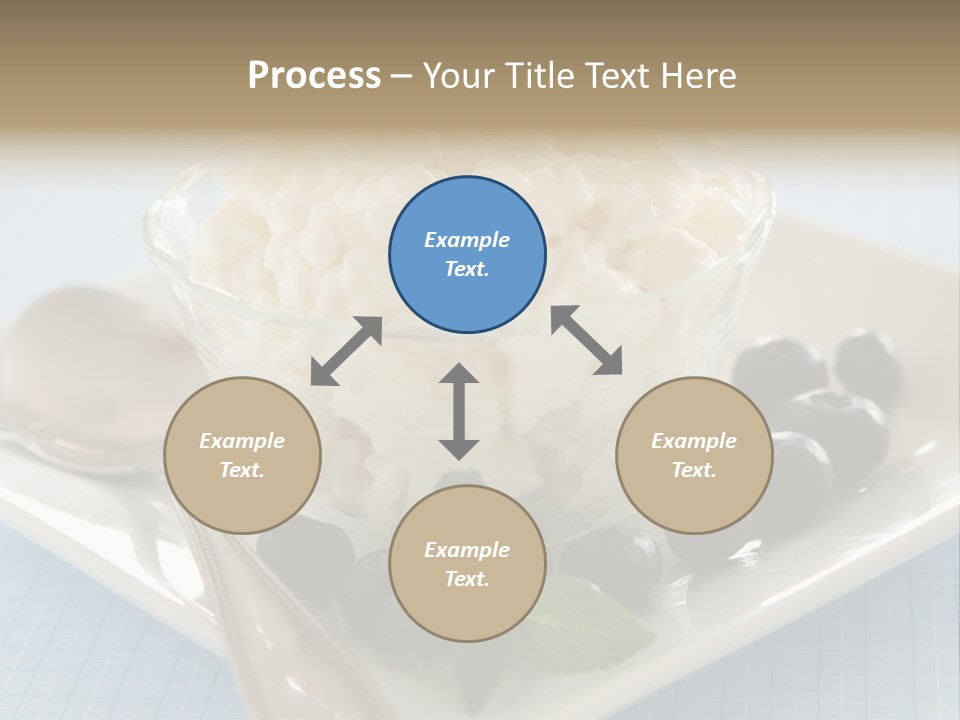 Process – Your Title Text Here

Example Text.

Example Text.

Example Text.

Example Text.